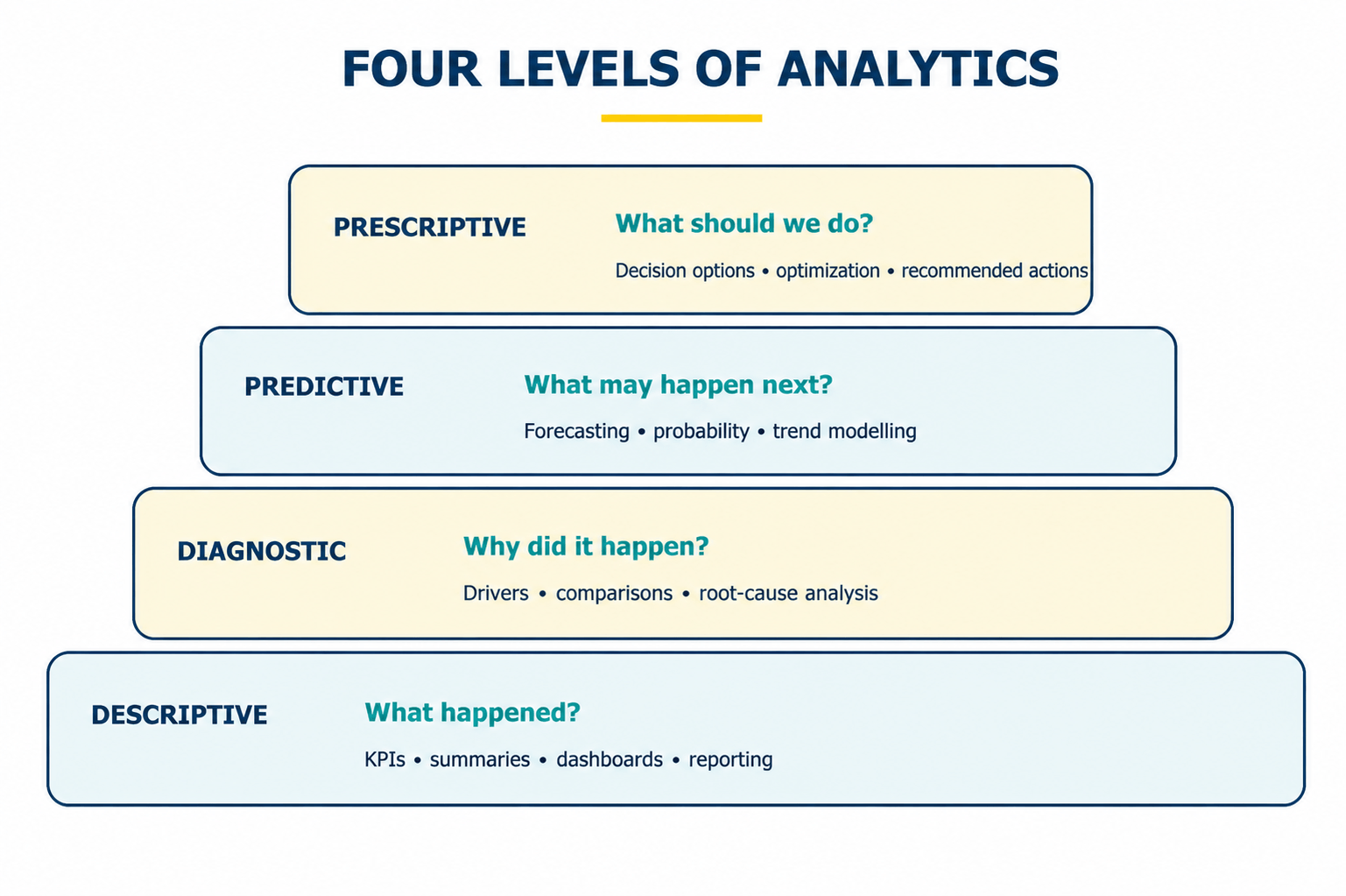 FOUR LEVELS OF ANALYTICS

PRESCRIPTIVE
What should we do?
Decision options • optimization • recommended actions

PREDICTIVE
What may happen next?
Forecasting • probability • trend modelling

DIAGNOSTIC
Why did it happen?
Drivers • comparisons • root-cause analysis

DESCRIPTIVE
What happened?
KPIs • summaries • dashboards • reporting